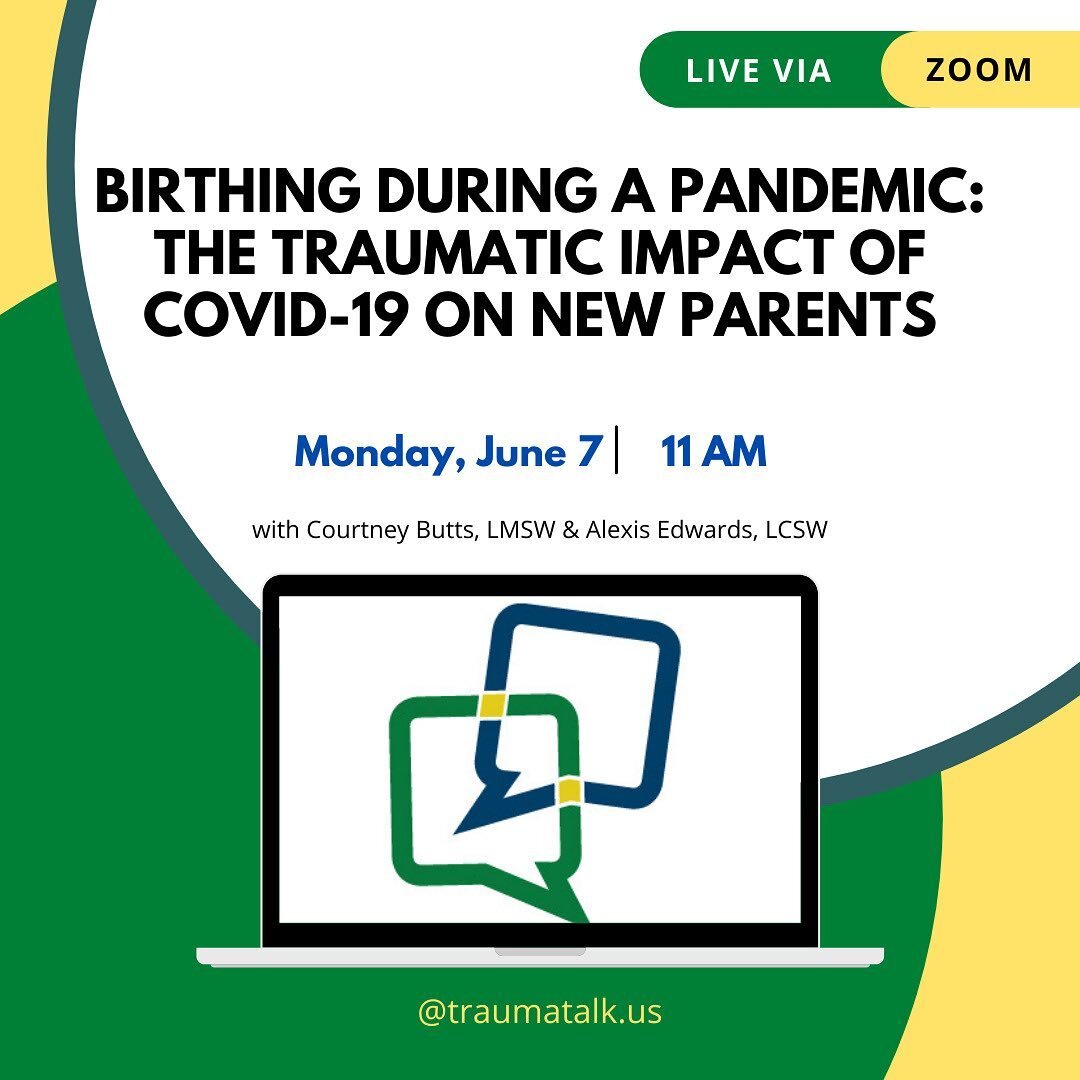 LIVE VIA ZOOM

BIRTHING DURING A PANDEMIC: THE TRAUMATIC IMPACT OF COVID-19 ON NEW PARENTS

Monday, June 7 | 11 AM

with Courtney Butts, LMSW & Alexis Edwards, LCSW

@traumatalk.us